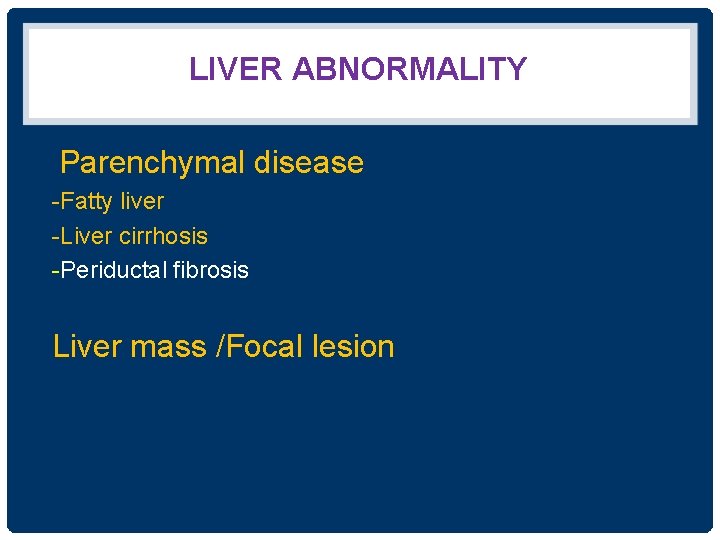 LIVER ABNORMALITY

Parenchymal disease
-Fatty liver
-Liver cirrhosis
-Periductal fibrosis

Liver mass /Focal lesion